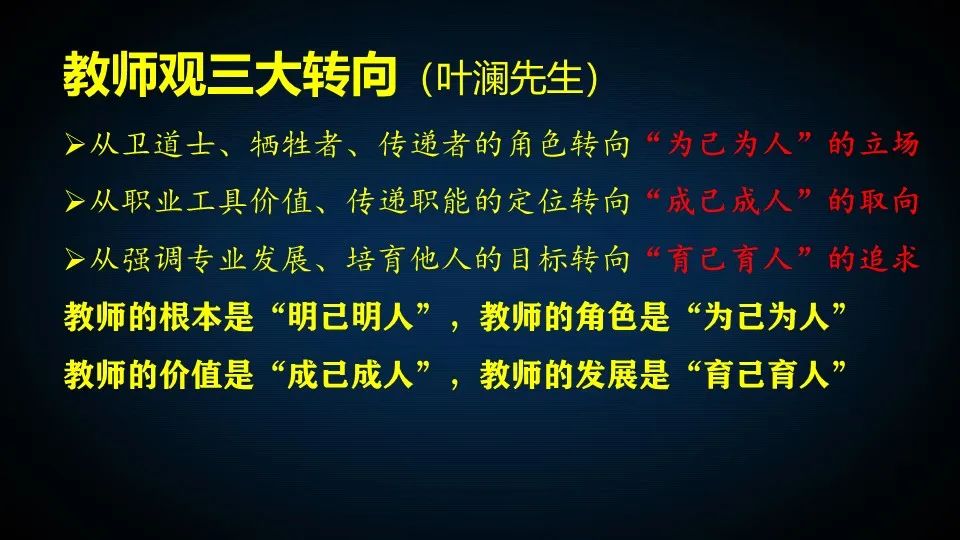 教师观三大转向（叶澜先生）

➢从卫道士、牺牲者、传递者的角色转向“为己为人”的立场

➢从职业工具价值、传递职能的定位转向“成己成人”的取向

➢从强调专业发展、培育他人的目标转向“育己育人”的追求

教师的根本是“明己明人”，教师的角色是“为己为人”

教师的价值是“成己成人”，教师的发展是“育己育人”